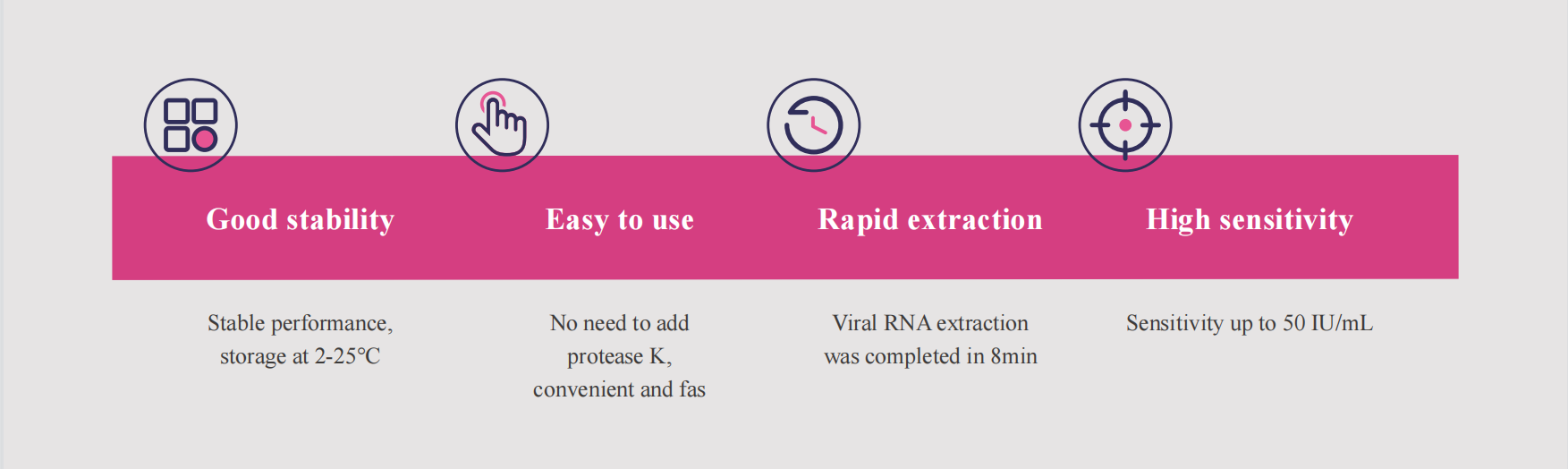 Good stability

Stable performance, storage at 2-25°C

Easy to use

No need to add protease K, convenient and fas

Rapid extraction

Viral RNA extraction was completed in 8min

High sensitivity

Sensitivity up to 50 IU/mL